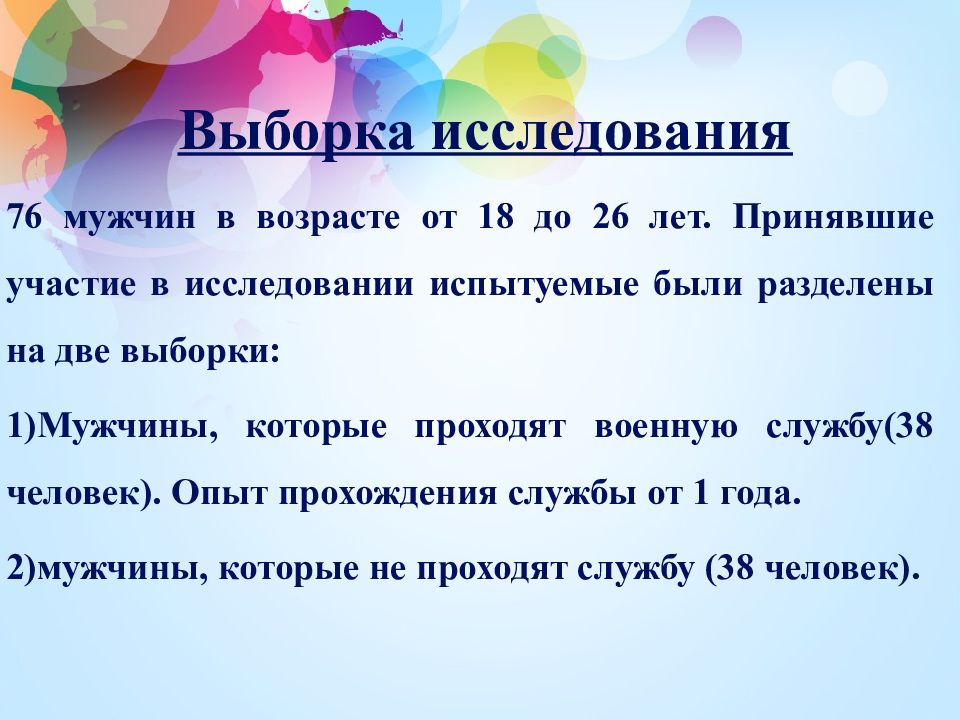 Выборка исследования

76 мужчин в возрасте от 18 до 26 лет. Принявшие участие в исследовании испытуемые были разделены на две выборки:

1)Мужчины, которые проходят военную службу(38 человек). Опыт прохождения службы от 1 года.

2)мужчины, которые не проходят службу (38 человек).